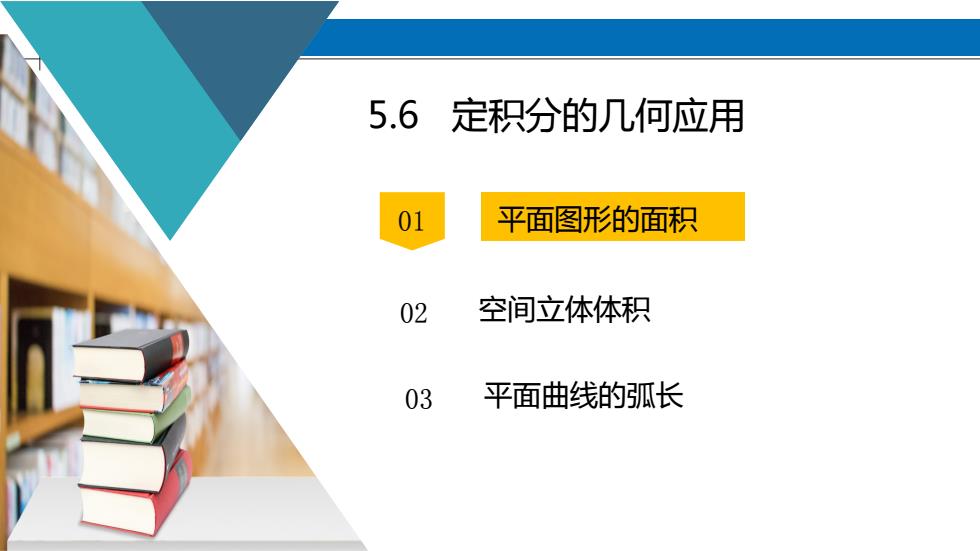 5.6 定积分的几何应用

01 平面图形的面积

02 空间立体体积

03 平面曲线的弧长